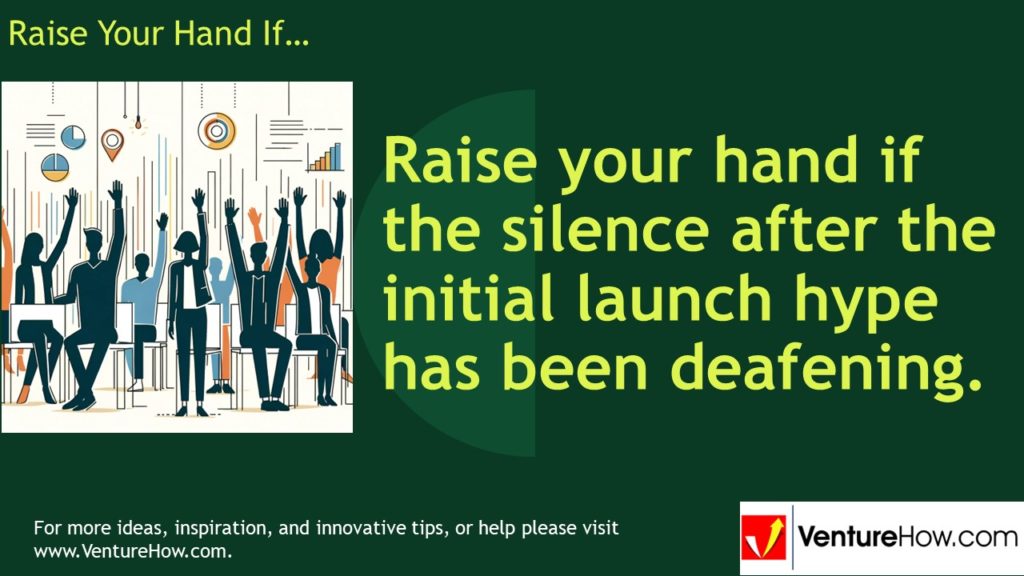 Raise Your Hand If…

Raise your hand if the silence after the initial launch hype has been deafening.

For more ideas, inspiration, and innovative tips, or help please visit www.VentureHow.com.

VentureHow.com